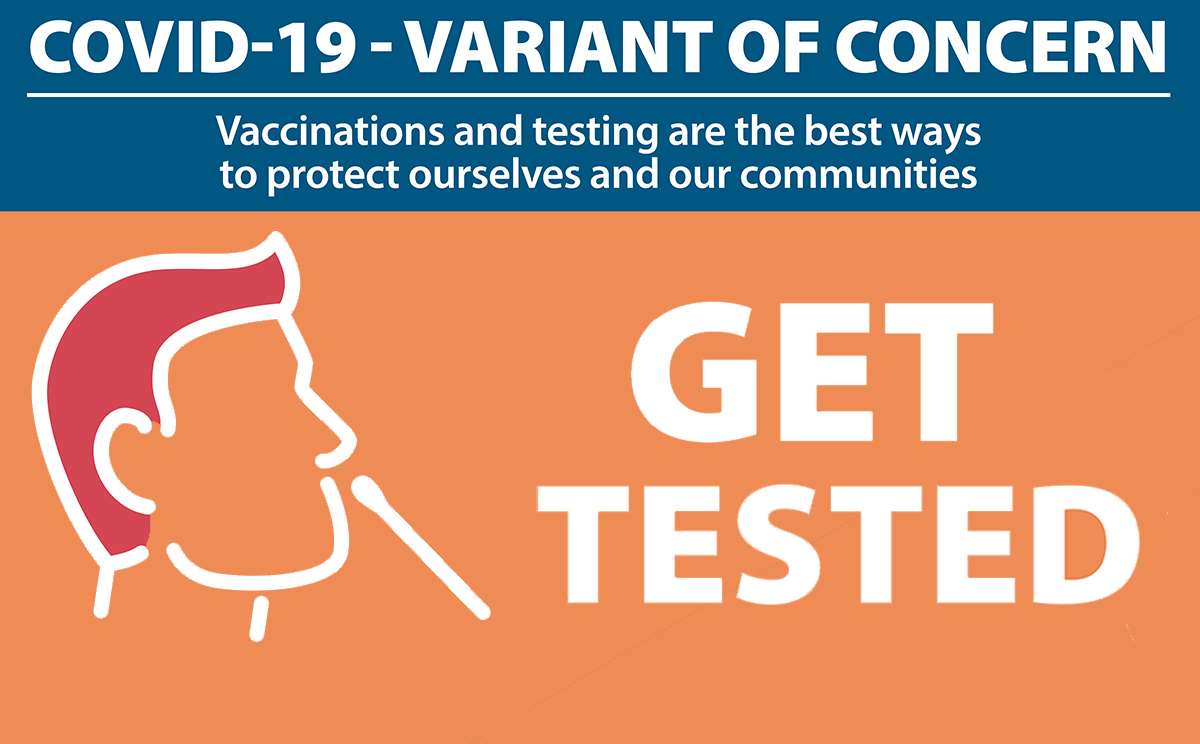 COVID-19 - VARIANT OF CONCERN

Vaccinations and testing are the best ways to protect ourselves and our communities

GET TESTED